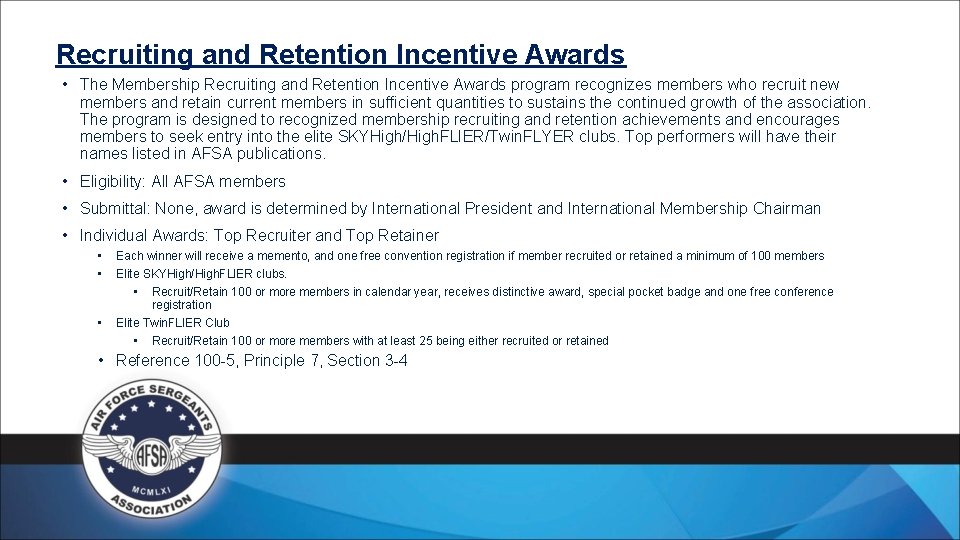 Recruiting and Retention Incentive Awards

• The Membership Recruiting and Retention Incentive Awards program recognizes members who recruit new members and retain current members in sufficient quantities to sustains the continued growth of the association. The program is designed to recognized membership recruiting and retention achievements and encourages members to seek entry into the elite SKYHigh/HighFLIER/TwinFLYER clubs. Top performers will have their names listed in AFSA publications.

• Eligibility: All AFSA members

• Submittal: None, award is determined by International President and International Membership Chairman

• Individual Awards: Top Recruiter and Top Retainer
 • Each winner will receive a memento, and one free convention registration if member recruited or retained a minimum of 100 members
 • Elite SKYHigh/HighFLIER clubs.
 • Recruit/Retain 100 or more members in calendar year, receives distinctive award, special pocket badge and one free conference registration
 • Elite TwinFLIER Club
 • Recruit/Retain 100 or more members with at least 25 being either recruited or retained
 • Reference 100-5, Principle 7, Section 3-4

AIR FORCE SERGEANTS
AFSA
MCMLXI
ASSOCIATION